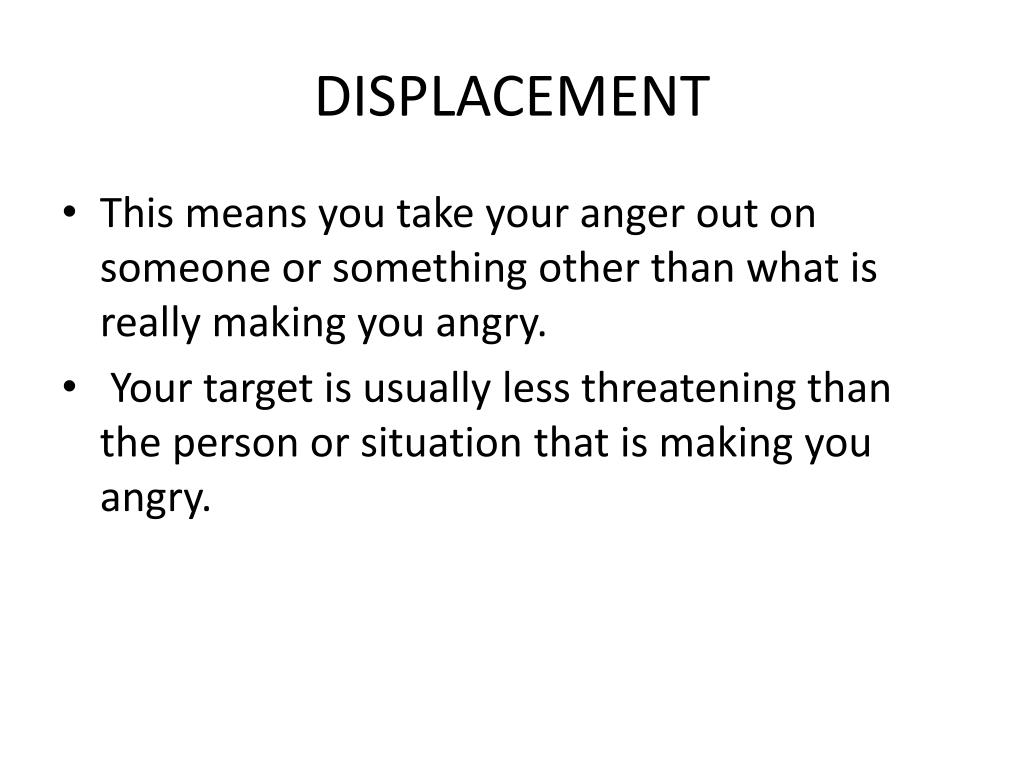 DISPLACEMENT

• This means you take your anger out on someone or something other than what is really making you angry.

• Your target is usually less threatening than the person or situation that is making you angry.